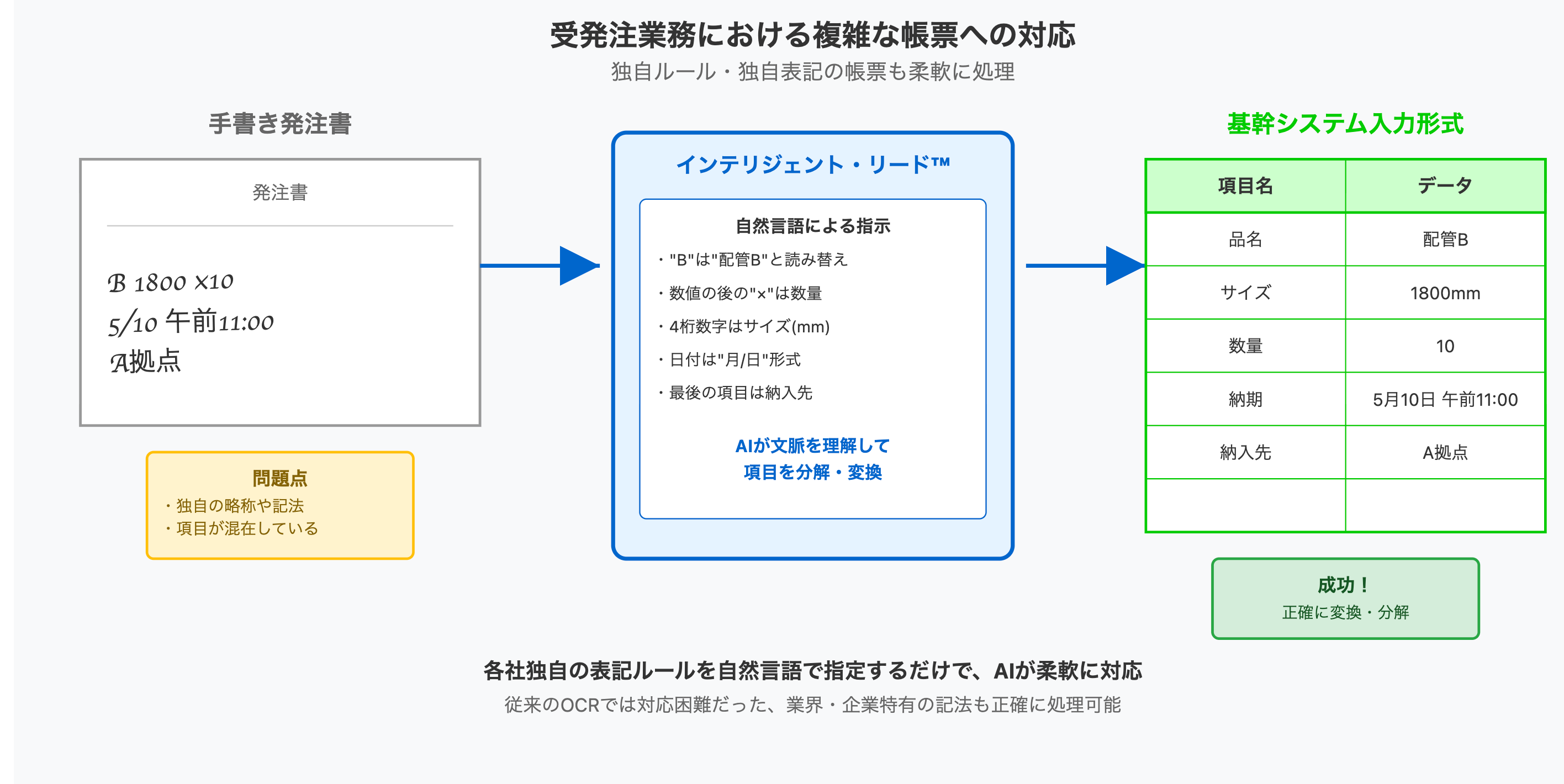 受発注業務における複雑な帳票への対応
独自ルール・独自表記の帳票も柔軟に処理

手書き発注書

発注書

B 1800 ×10
5/10 午前11:00
A拠点

問題点
・独自の略称や記法
・項目が混在している

インテリジェント・リード™

自然言語による指示
・"B"は"配管B"と読み替え
・数値の後の"×"は数量
・4桁数字はサイズ(mm)
・日付は"月/日"形式
・最後の項目は納入先

AIが文脈を理解して
項目を分解・変換

基幹システム入力形式

| 項目名 | データ |
|---|---|
| 品名 | 配管B |
| サイズ | 1800mm |
| 数量 | 10 |
| 納期 | 5月10日 午前11:00 |
| 納入先 | A拠点 |
| | |

成功！
正確に変換・分解

各社独自の表記ルールを自然言語で指定するだけで、AIが柔軟に対応
従来のOCRでは対応困難だった、業界・企業特有の記法も正確に処理可能